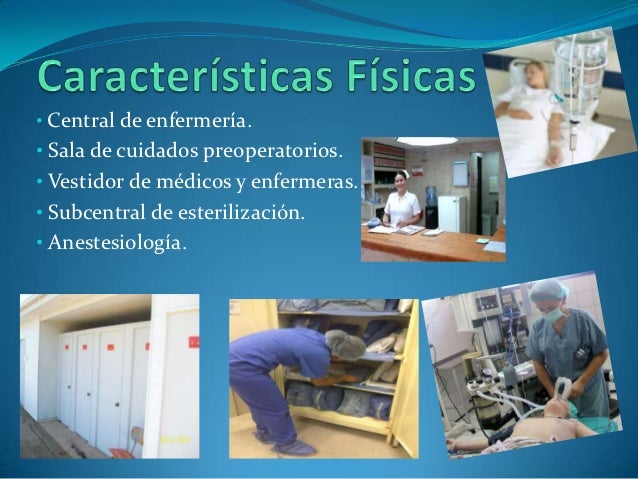 Características Físicas

• Central de enfermería.
• Sala de cuidados preoperatorios.
• Vestidor de médicos y enfermeras.
• Subcentral de esterilización.
• Anestesiología.